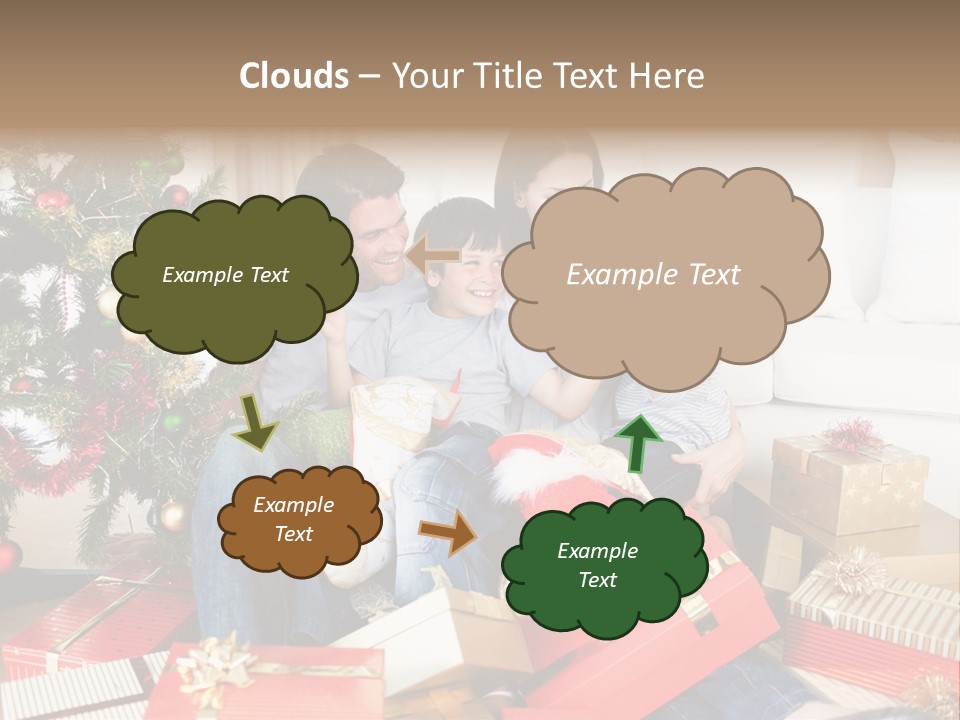 Clouds – Your Title Text Here

Example Text

Example Text

Example Text

Example Text